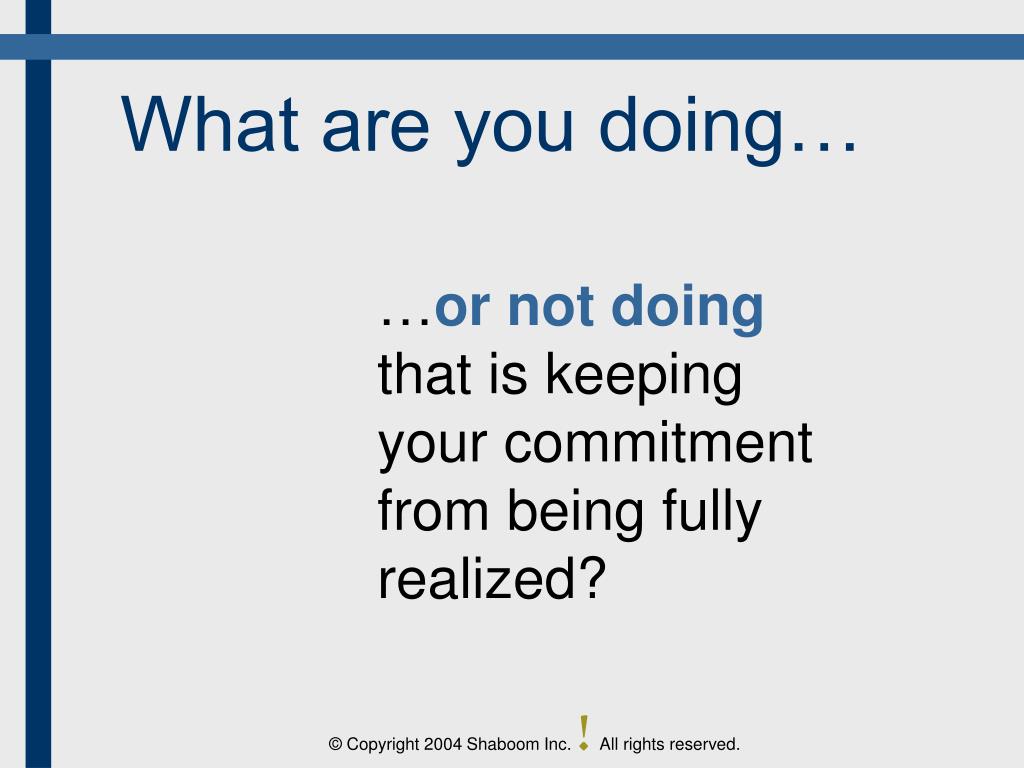 What are you doing…

…or not doing that is keeping your commitment from being fully realized?

© Copyright 2004 Shaboom Inc. ! All rights reserved.